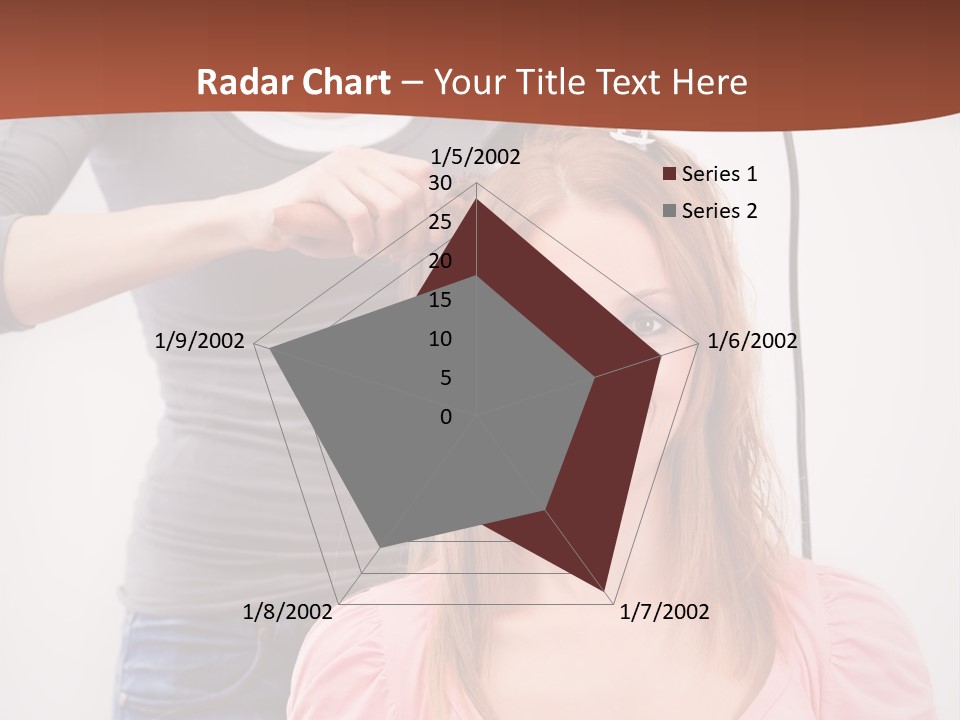 Radar Chart – Your Title Text Here

1/5/2002
30
25
20
15
10
5
0
1/6/2002
1/7/2002
1/8/2002
1/9/2002

Series 1
Series 2